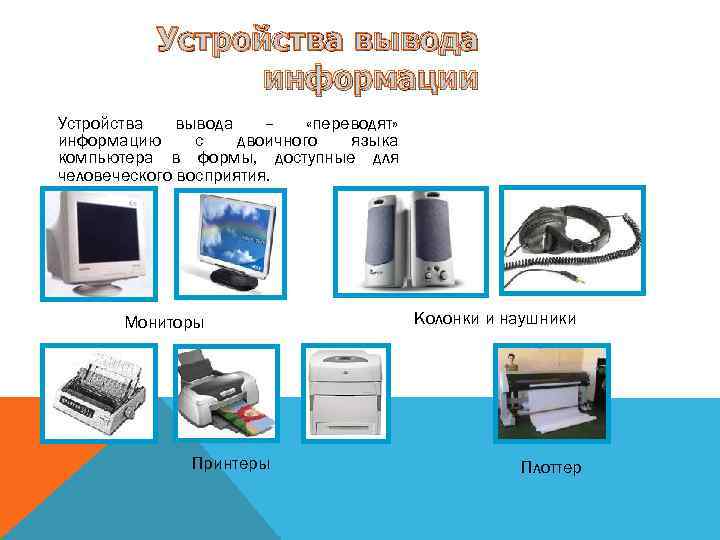 Устройства вывода информации

Устройства вывода – «переводят» информацию с двоичного языка компьютера в формы, доступные для человеческого восприятия.

Мониторы

Колонки и наушники

Принтеры

Плоттер